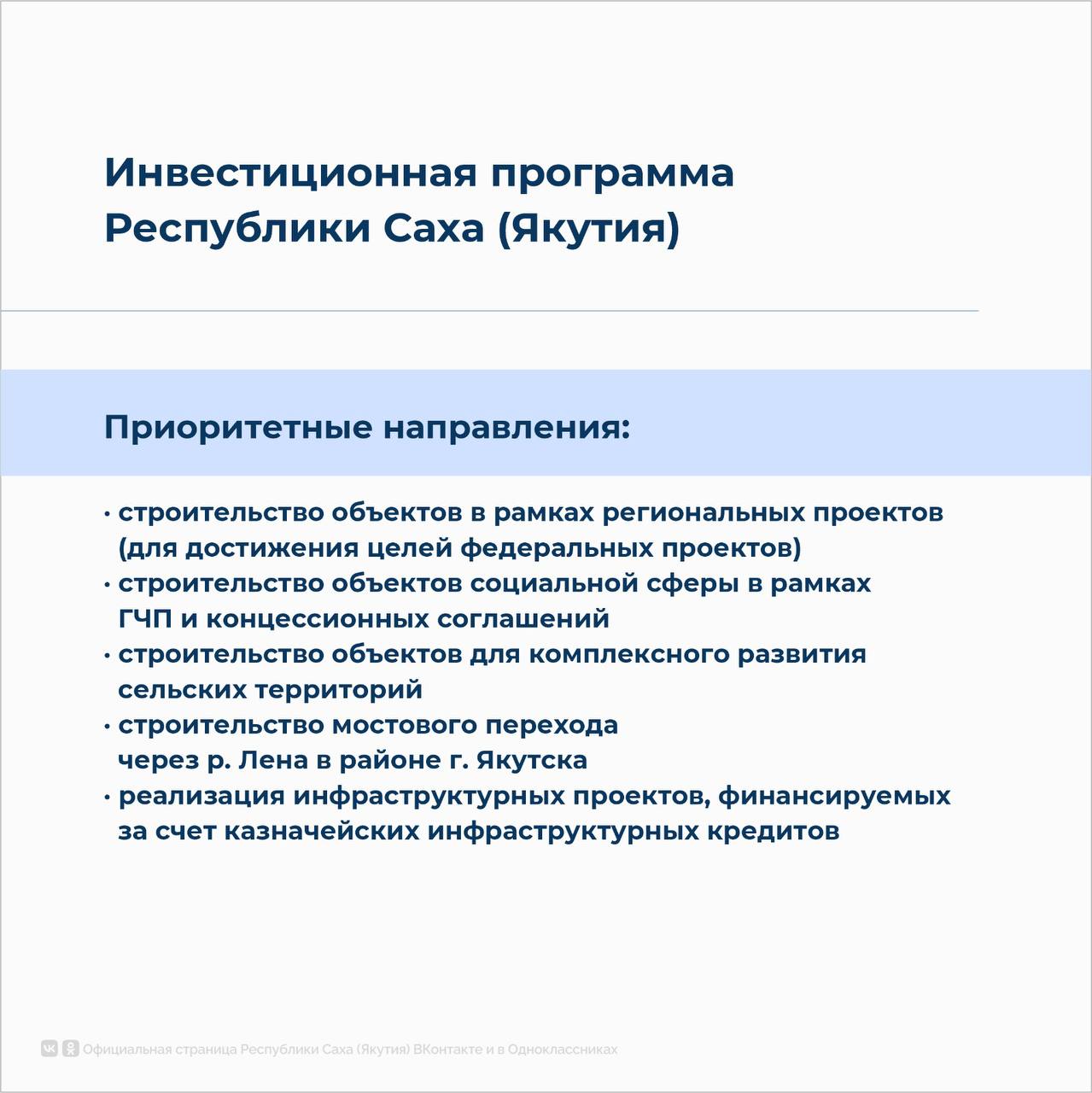 Инвестиционная программа Республики Саха (Якутия)

Приоритетные направления:

• строительство объектов в рамках региональных проектов (для достижения целей федеральных проектов)
• строительство объектов социальной сферы в рамках ГЧП и концессионных соглашений
• строительство объектов для комплексного развития сельских территорий
• строительство мостового перехода через р. Лена в районе г. Якутска
• реализация инфраструктурных проектов, финансируемых за счет казначейских инфраструктурных кредитов

Официальная страница Республики Саха (Якутия) ВКонтакте и в Одноклассниках